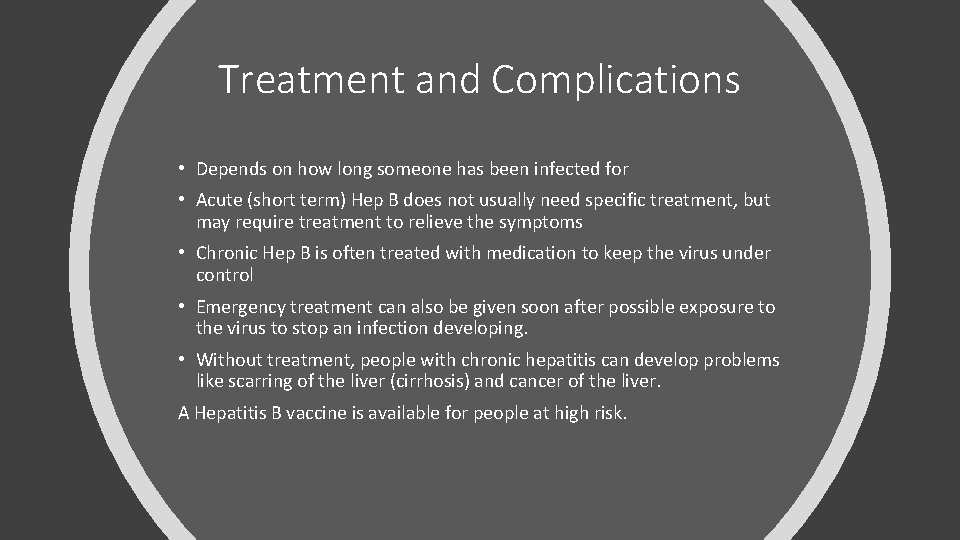 Treatment and Complications

• Depends on how long someone has been infected for

• Acute (short term) Hep B does not usually need specific treatment, but may require treatment to relieve the symptoms

• Chronic Hep B is often treated with medication to keep the virus under control

• Emergency treatment can also be given soon after possible exposure to the virus to stop an infection developing.

• Without treatment, people with chronic hepatitis can develop problems like scarring of the liver (cirrhosis) and cancer of the liver.

A Hepatitis B vaccine is available for people at high risk.